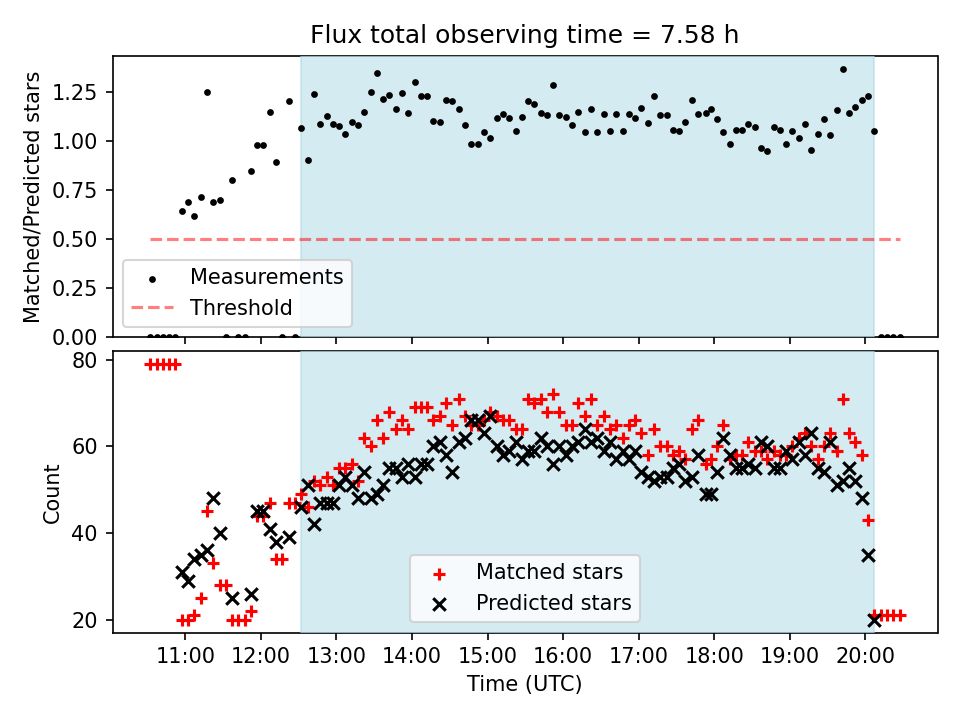 Flux total observing time = 7.58 h

Matched/Predicted stars

1.25
1.00
0.75
0.50
0.25
0.00

Measurements
Threshold

Count

80
60
40
20

Matched stars
Predicted stars

11:00 12:00 13:00 14:00 15:00 16:00 17:00 18:00 19:00 20:00

Time (UTC)